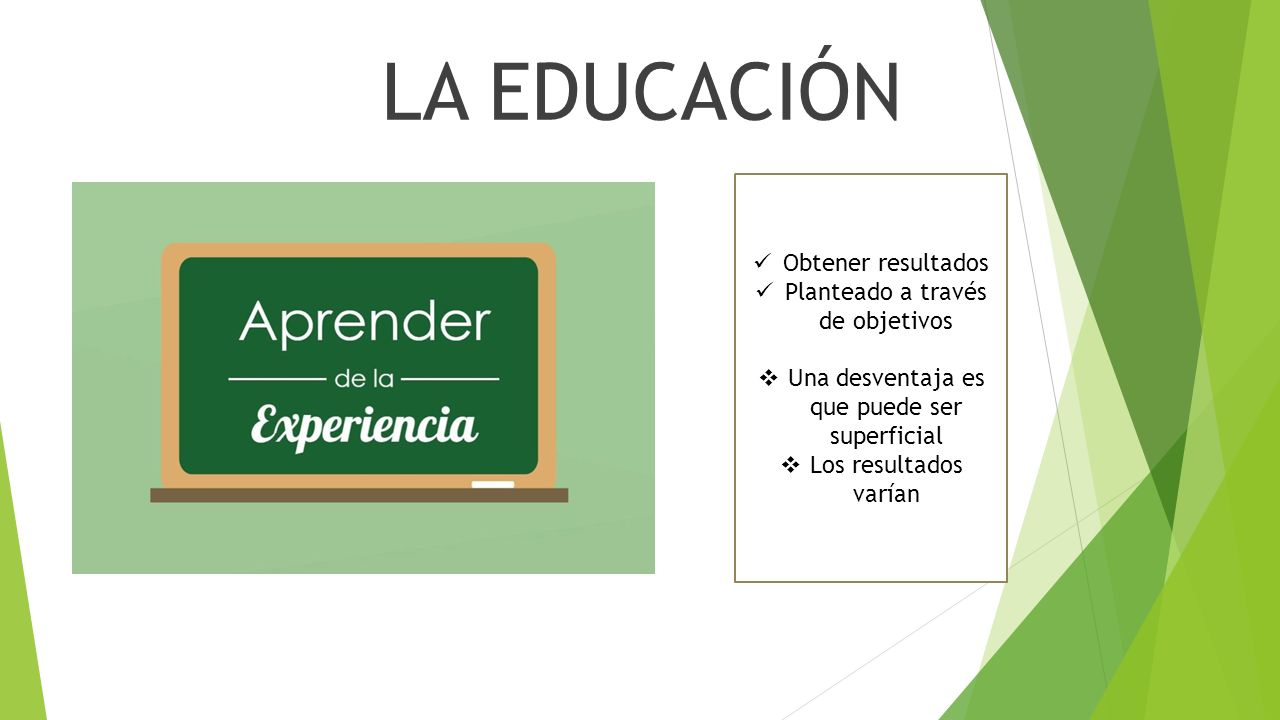 LA EDUCACIÓN

Aprender
de la
Experiencia

✓ Obtener resultados
✓ Planteado a través de objetivos

❖ Una desventaja es que puede ser superficial
❖ Los resultados varían